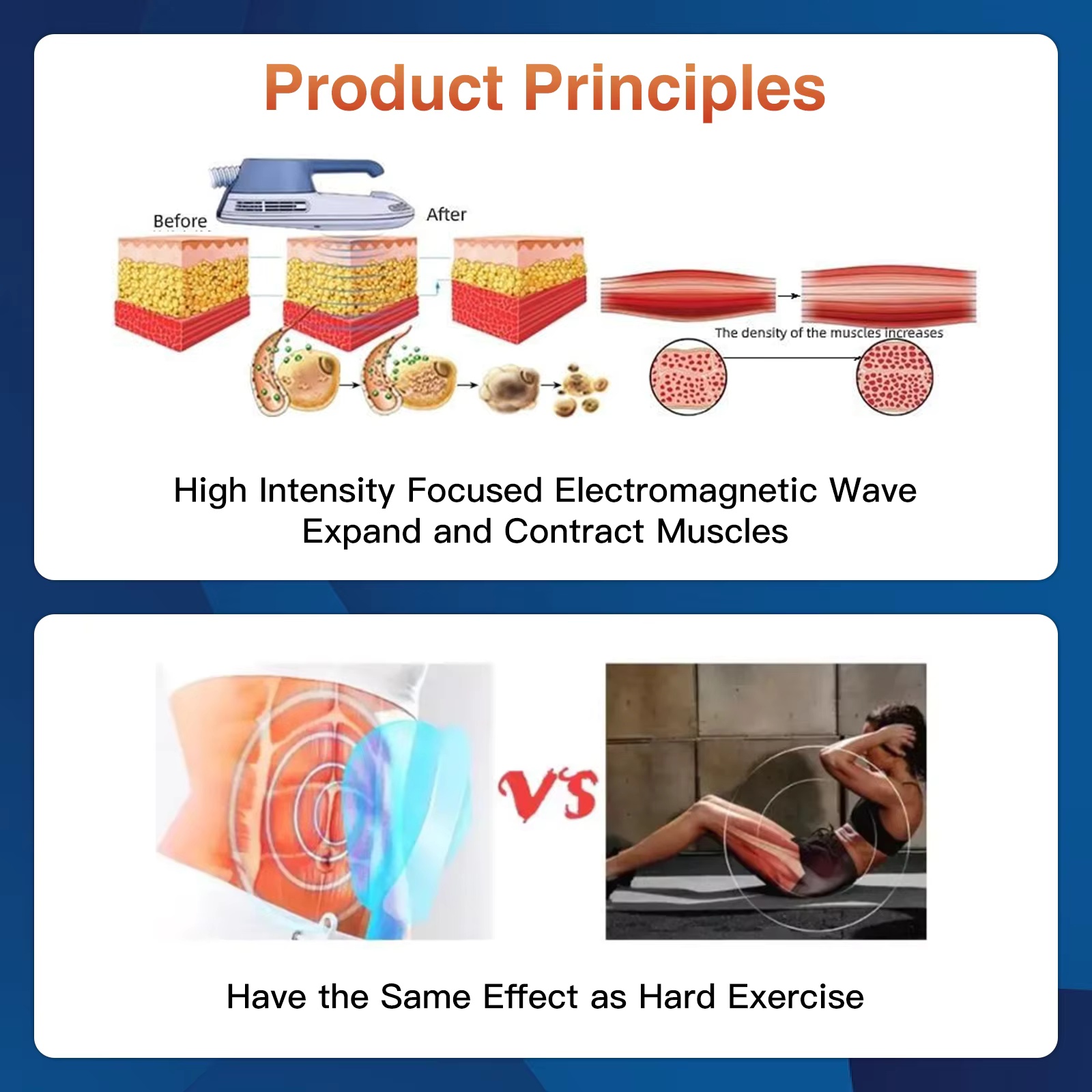 Product Principles

Before

After

The density of the muscles increases

High Intensity Focused Electromagnetic Wave
Expand and Contract Muscles

VS

Have the Same Effect as Hard Exercise